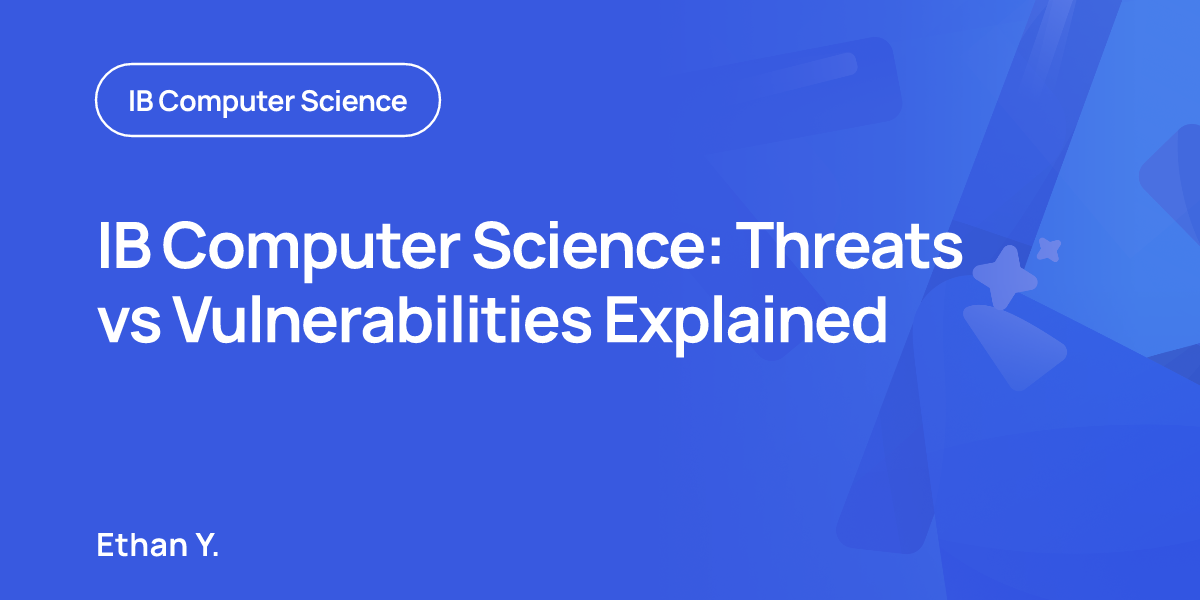 IB Computer Science

IB Computer Science: Threats vs Vulnerabilities Explained

Ethan Y.